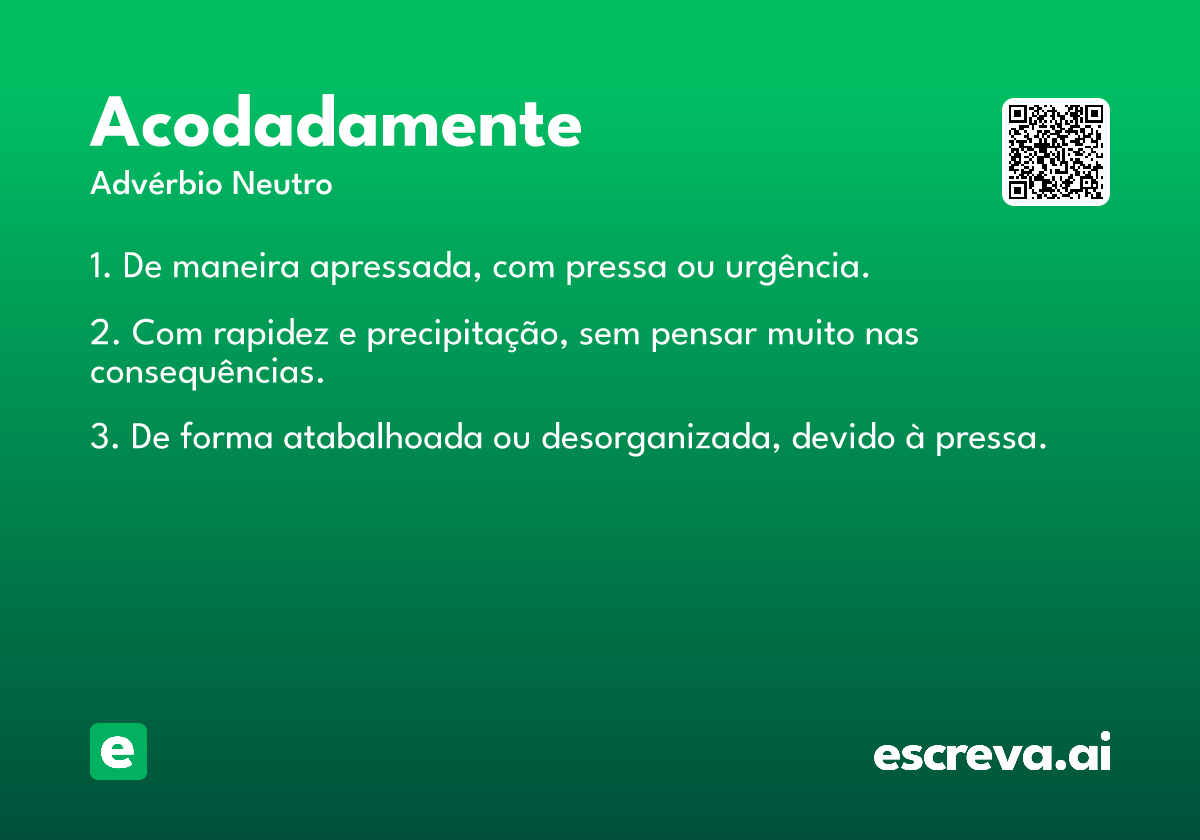 Acodadamente

Advérbio Neutro

1. De maneira apressada, com pressa ou urgência.

2. Com rapidez e precipitação, sem pensar muito nas consequências.

3. De forma atabalhoada ou desorganizada, devido à pressa.

e

escreva.ai